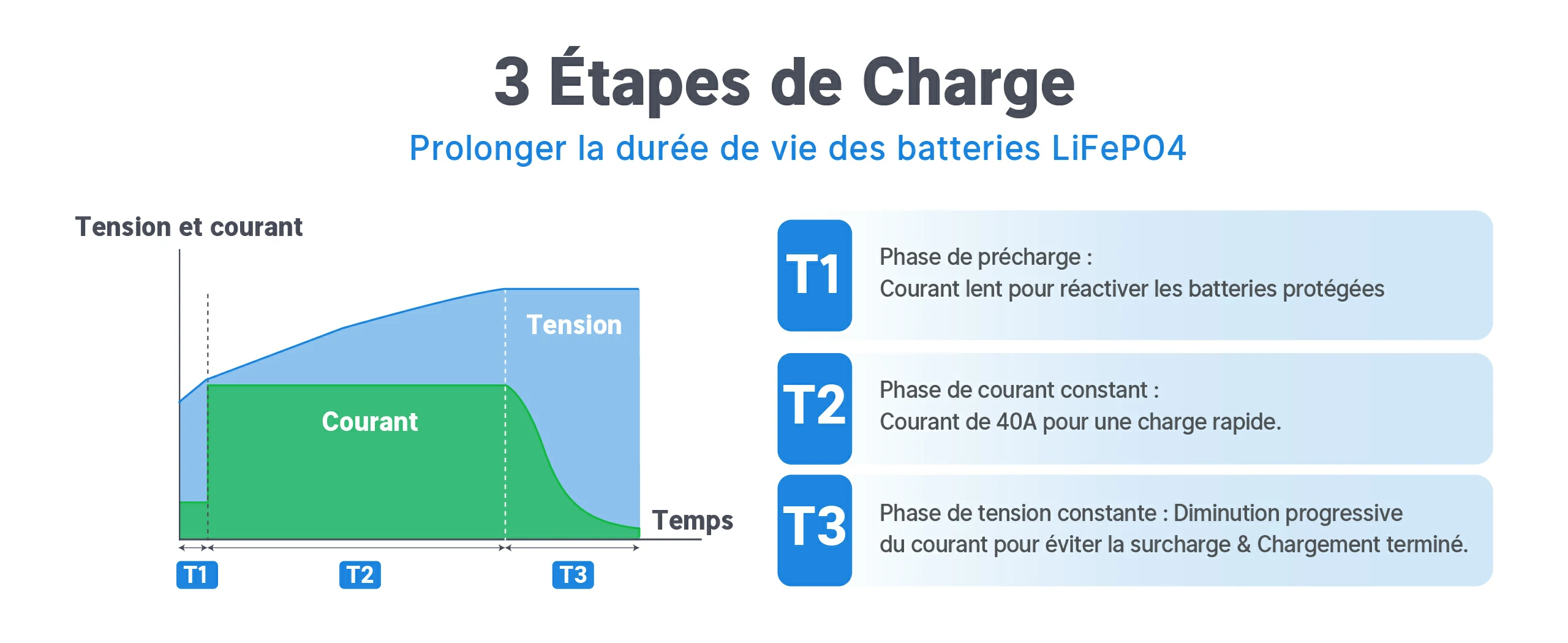 3 Étapes de Charge

Prolonger la durée de vie des batteries LiFePO4

Tension et courant

Tension

Courant

Temps

T1

T2

T3

T1

Phase de précharge :
Courant lent pour réactiver les batteries protégées

T2

Phase de courant constant :
Courant de 40A pour une charge rapide.

T3

Phase de tension constante : Diminution progressive du courant pour éviter la surcharge & Chargement terminé.